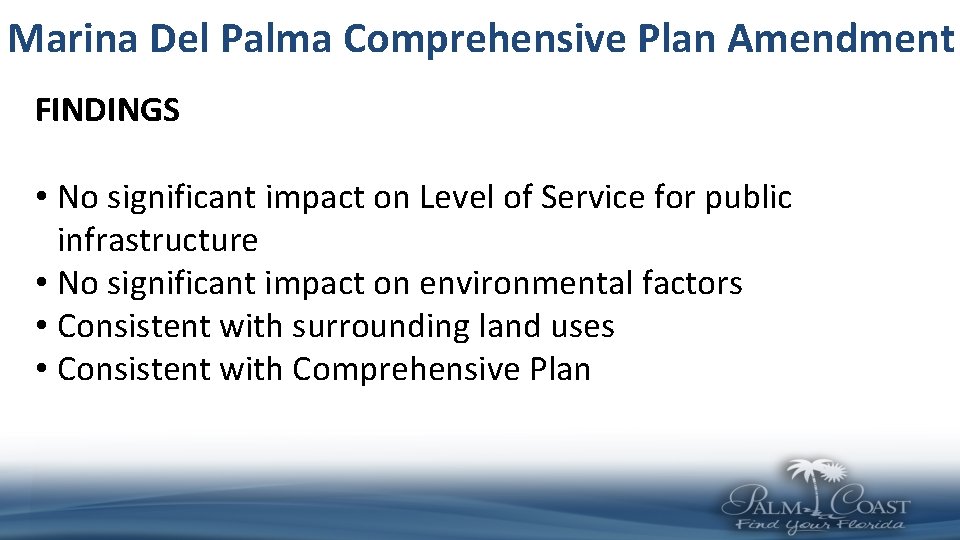 Marina Del Palma Comprehensive Plan Amendment

FINDINGS

• No significant impact on Level of Service for public infrastructure
• No significant impact on environmental factors
• Consistent with surrounding land uses
• Consistent with Comprehensive Plan

PALM COAST
Find Your Florida